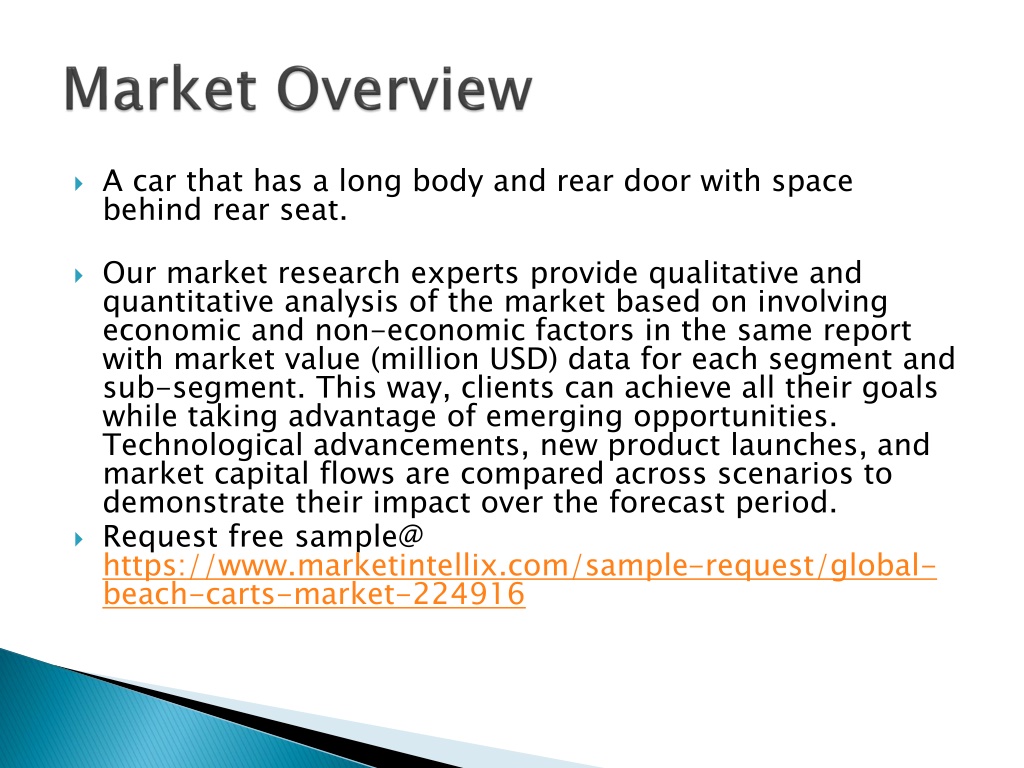 Market Overview

A car that has a long body and rear door with space behind rear seat.

Our market research experts provide qualitative and quantitative analysis of the market based on involving economic and non-economic factors in the same report with market value (million USD) data for each segment and sub-segment. This way, clients can achieve all their goals while taking advantage of emerging opportunities. Technological advancements, new product launches, and market capital flows are compared across scenarios to demonstrate their impact over the forecast period.

Request free sample@ https://www.marketintellix.com/sample-request/global-beach-carts-market-224916